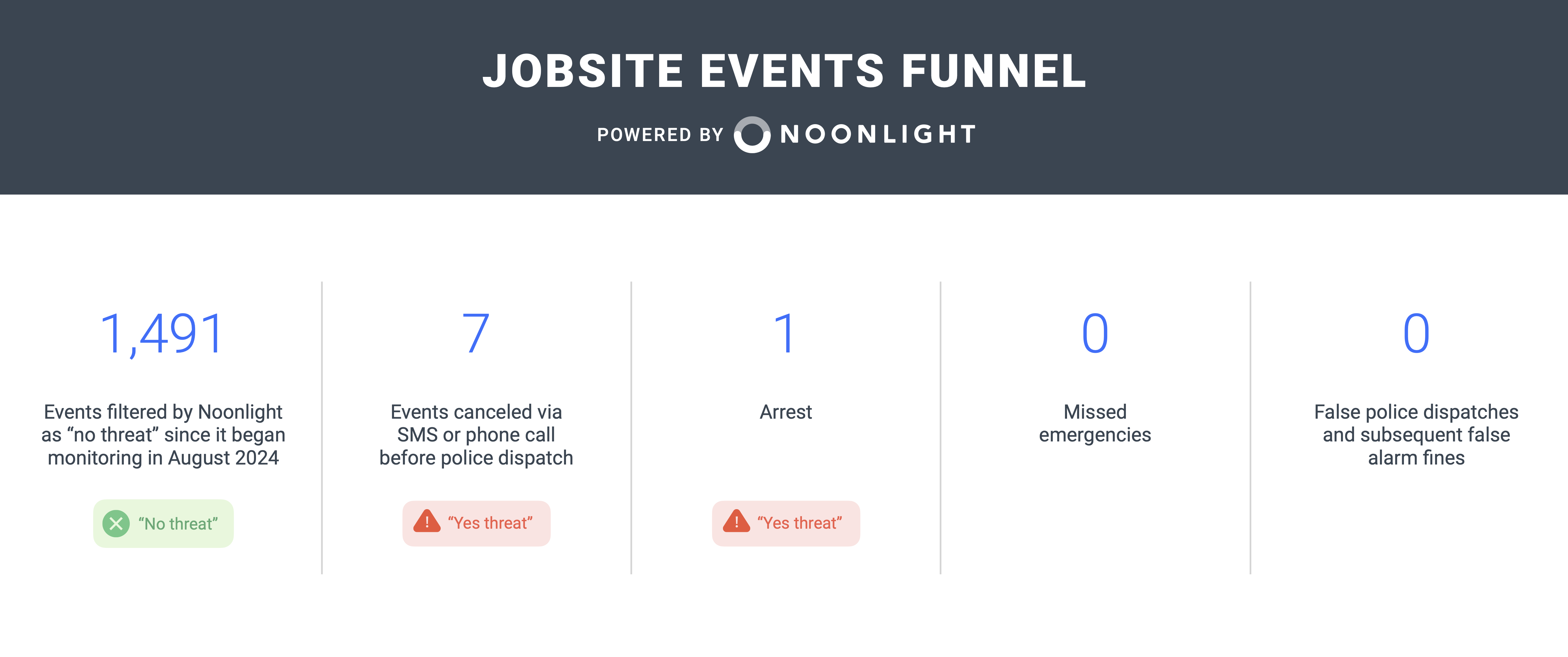 JOBSITE EVENTS FUNNEL

POWERED BY NOONLIGHT

1,491

Events filtered by Noonlight as “no threat” since it began monitoring in August 2024

“No threat”

7

Events canceled via SMS or phone call before police dispatch

“Yes threat”

1

Arrest

“Yes threat”

0

Missed emergencies

0

False police dispatches and subsequent false alarm fines